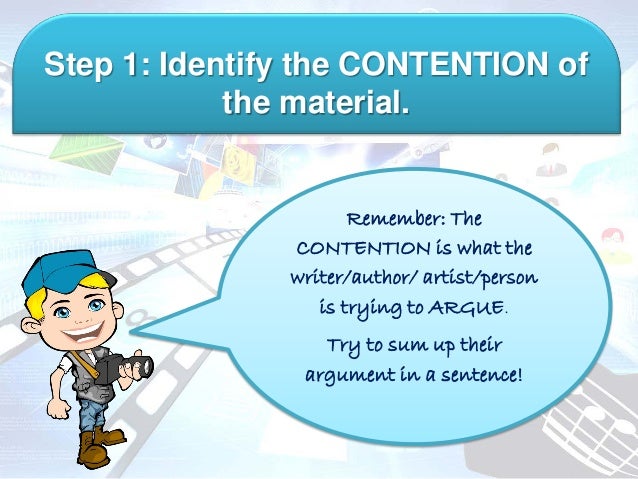 Step 1: Identify the CONTENTION of the material.

Remember: The CONTENTION is what the writer/author/ artist/person is trying to ARGUE.

Try to sum up their argument in a sentence!